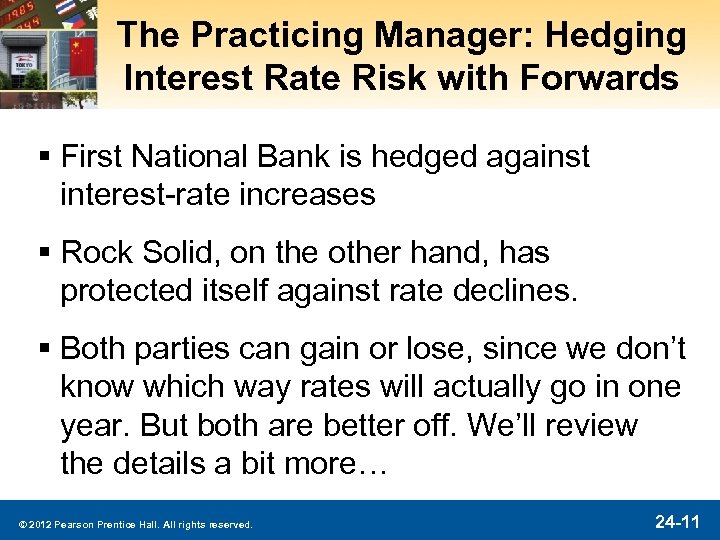 The Practicing Manager: Hedging Interest Rate Risk with Forwards

▪ First National Bank is hedged against interest-rate increases

▪ Rock Solid, on the other hand, has protected itself against rate declines.

▪ Both parties can gain or lose, since we don't know which way rates will actually go in one year. But both are better off. We'll review the details a bit more…

© 2012 Pearson Prentice Hall. All rights reserved.

24-11